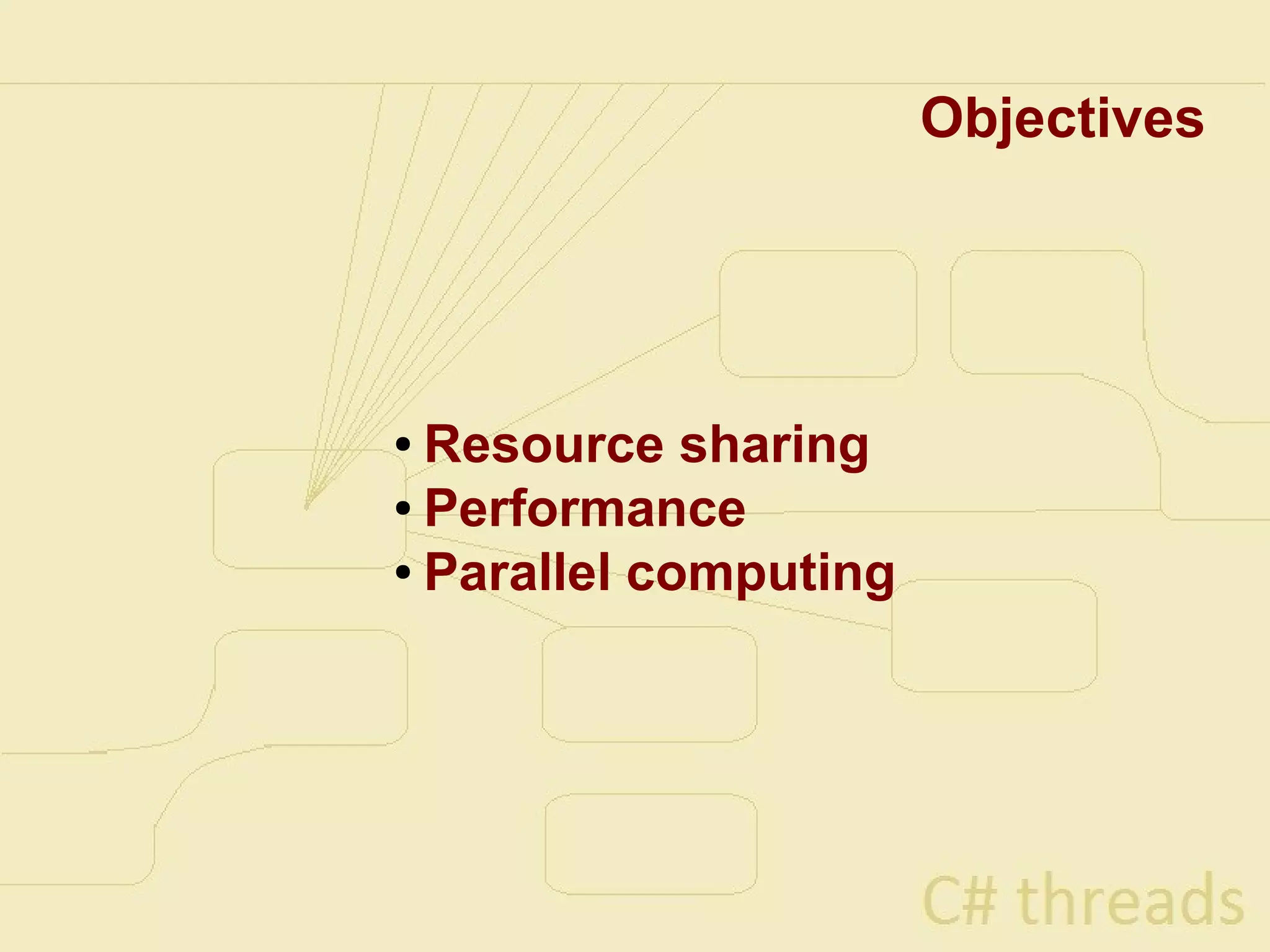 Objectives

• Resource sharing
• Performance
• Parallel computing

C# threads